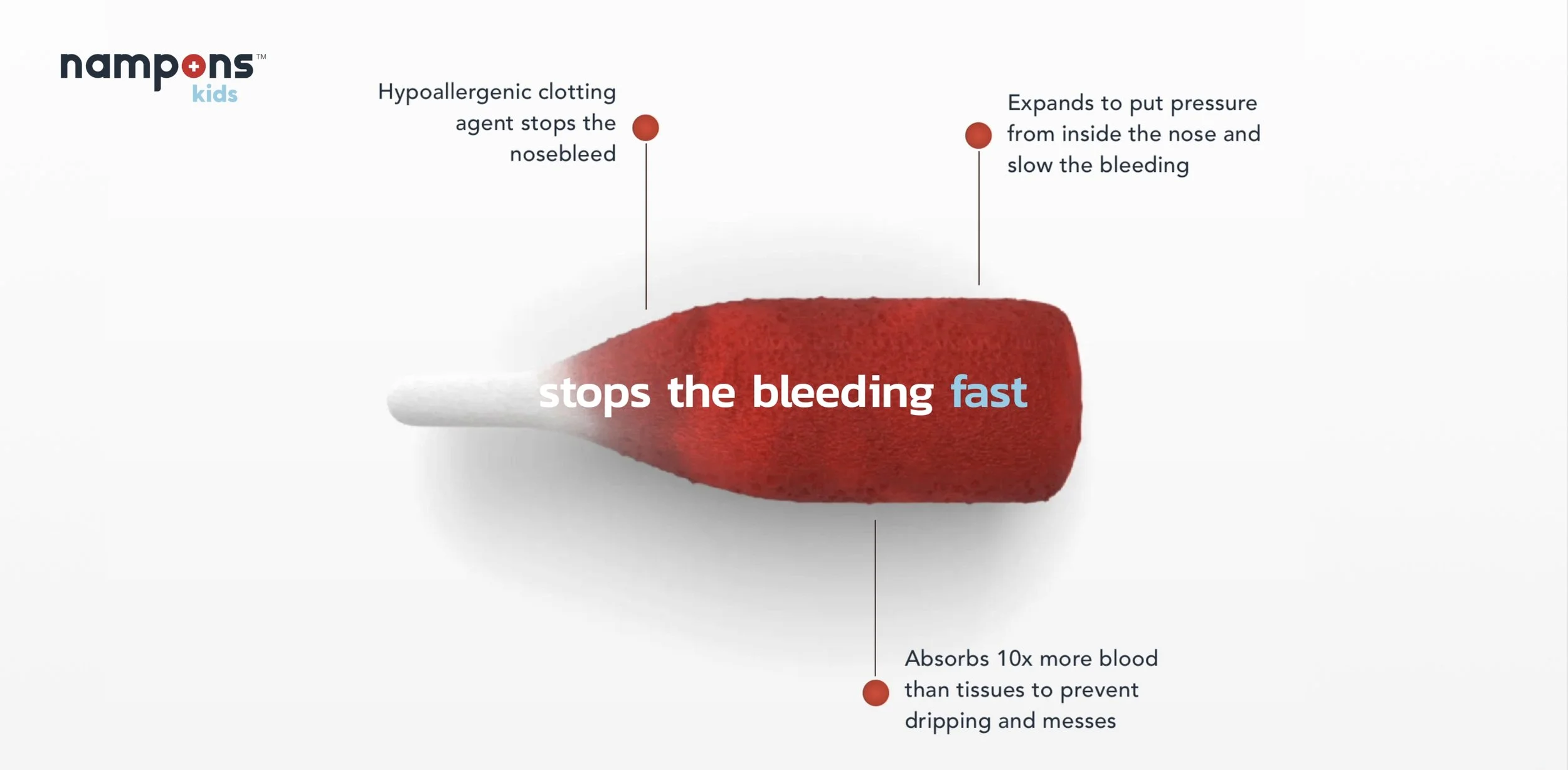 nampons™
kids

Hypoallergenic clotting agent stops the nosebleed

Expands to put pressure from inside the nose and slow the bleeding

stops the bleeding fast

Absorbs 10x more blood than tissues to prevent dripping and messes